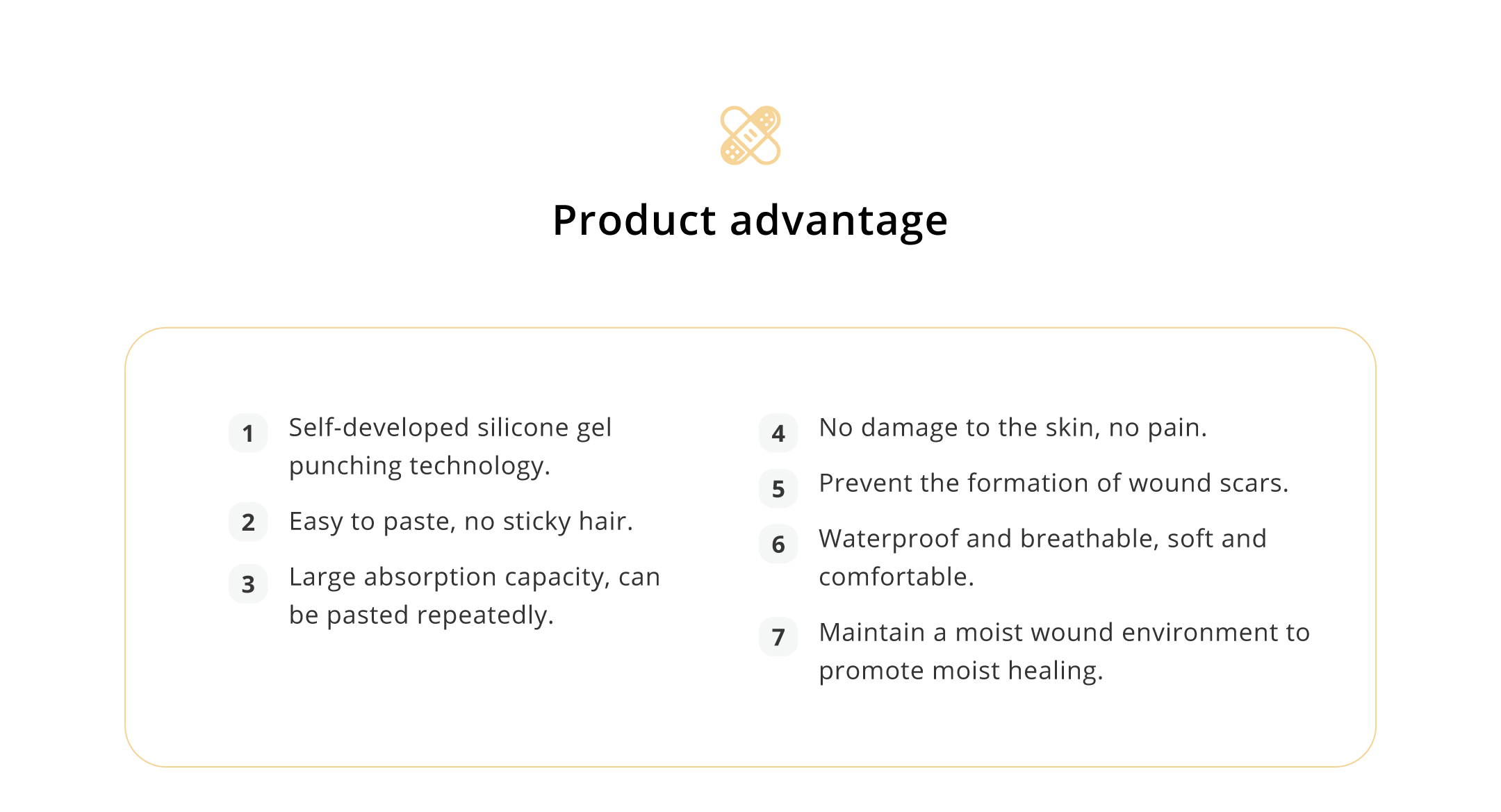 Product advantage

1 Self-developed silicone gel punching technology.

2 Easy to paste, no sticky hair.

3 Large absorption capacity, can be pasted repeatedly.

4 No damage to the skin, no pain.

5 Prevent the formation of wound scars.

6 Waterproof and breathable, soft and comfortable.

7 Maintain a moist wound environment to promote moist healing.